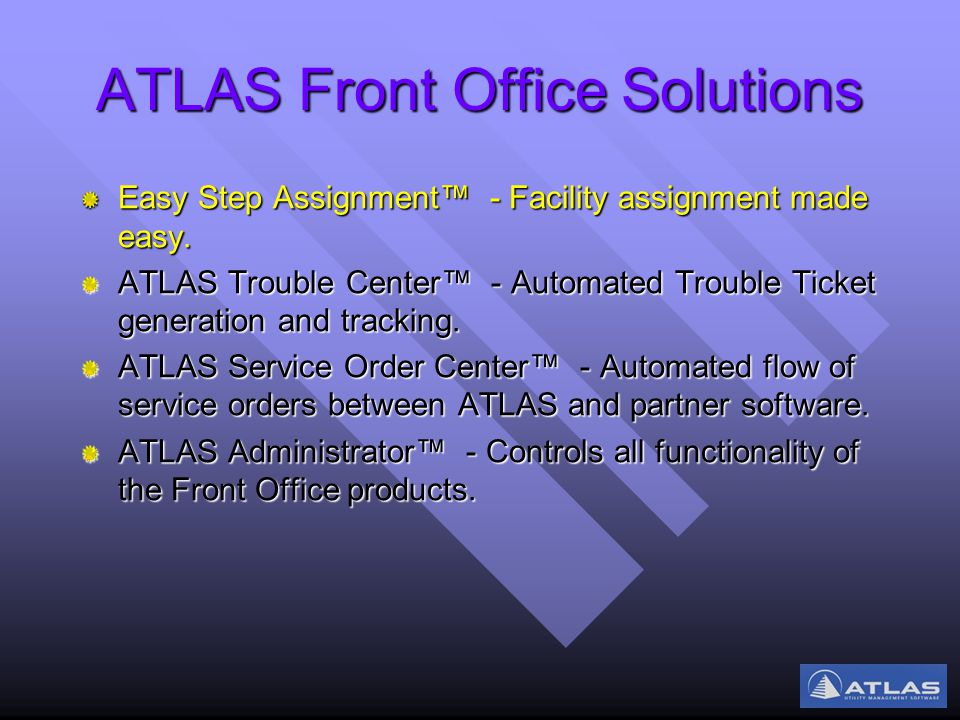 ATLAS Front Office Solutions

Easy Step Assignment™ - Facility assignment made easy.

ATLAS Trouble Center™ - Automated Trouble Ticket generation and tracking.

ATLAS Service Order Center™ - Automated flow of service orders between ATLAS and partner software.

ATLAS Administrator™ - Controls all functionality of the Front Office products.

ATLAS
UTILITY MANAGEMENT SOFTWARE